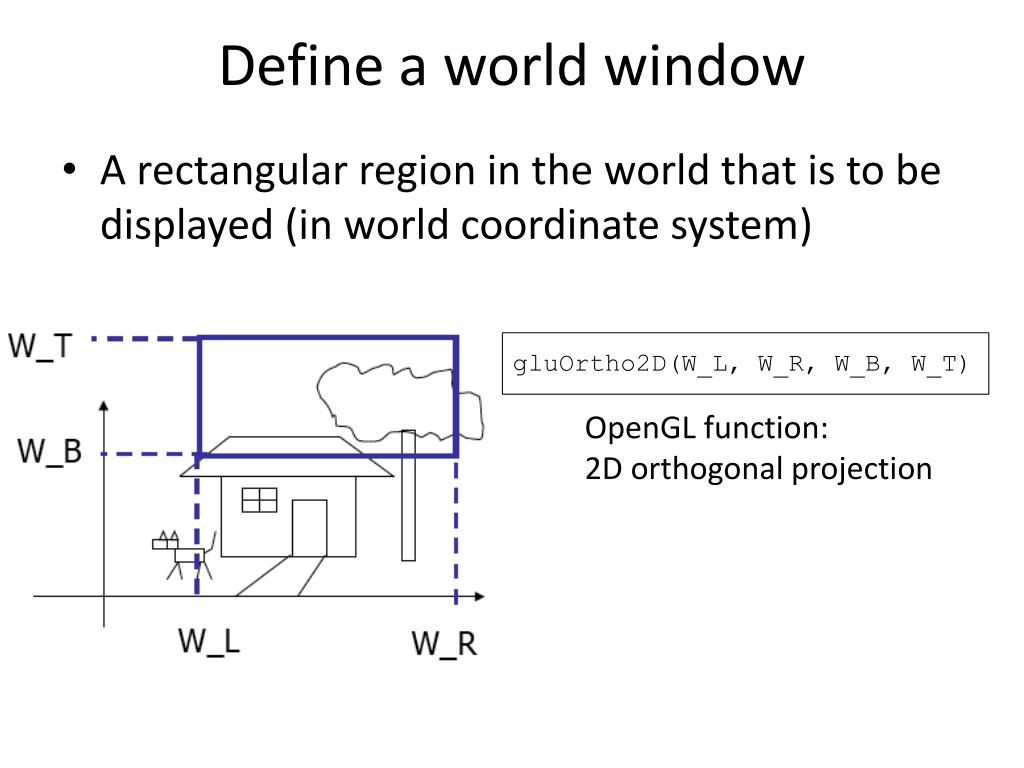 Define a world window

• A rectangular region in the world that is to be displayed (in world coordinate system)

W_T

W_B

W_L

W_R

gluOrtho2D(W_L, W_R, W_B, W_T)

OpenGL function:
2D orthogonal projection